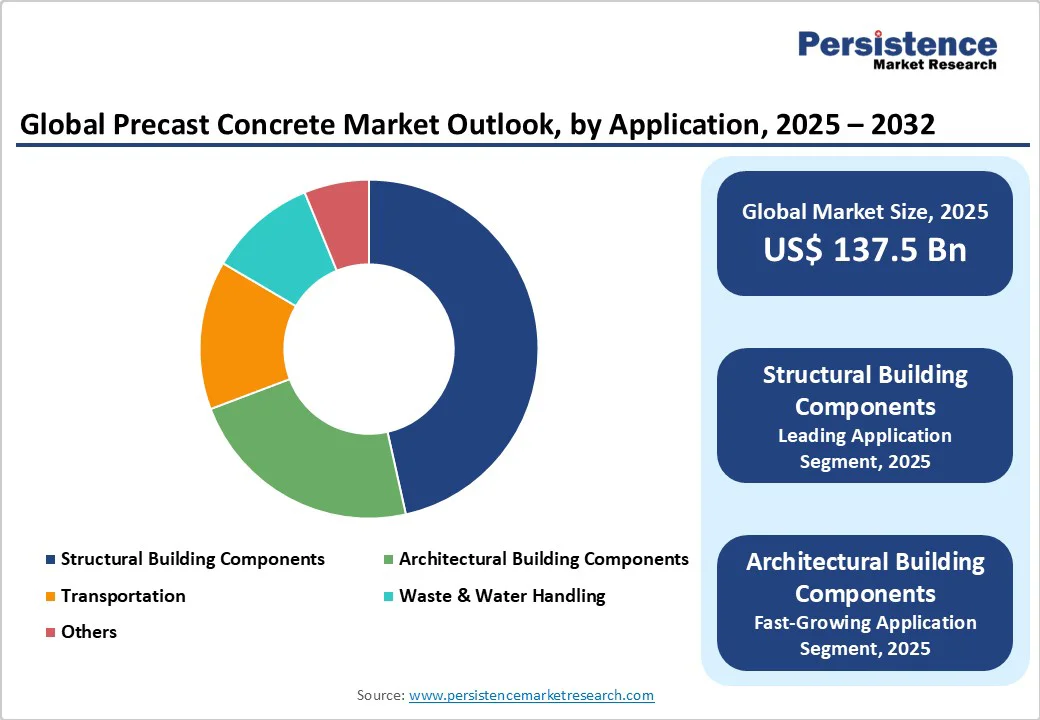 Persistence
Market Research

Global Precast Concrete Market Outlook, by Application, 2025 – 2032

Structural Building Components
Architectural Building Components
Transportation
Waste & Water Handling
Others

Global Market Size, 2025
US$ 137.5 Bn

Structural Building Components
Leading Application Segment, 2025

Architectural Building Components
Fast-Growing Application Segment, 2025

Source: www.persistencemarketresearch.com